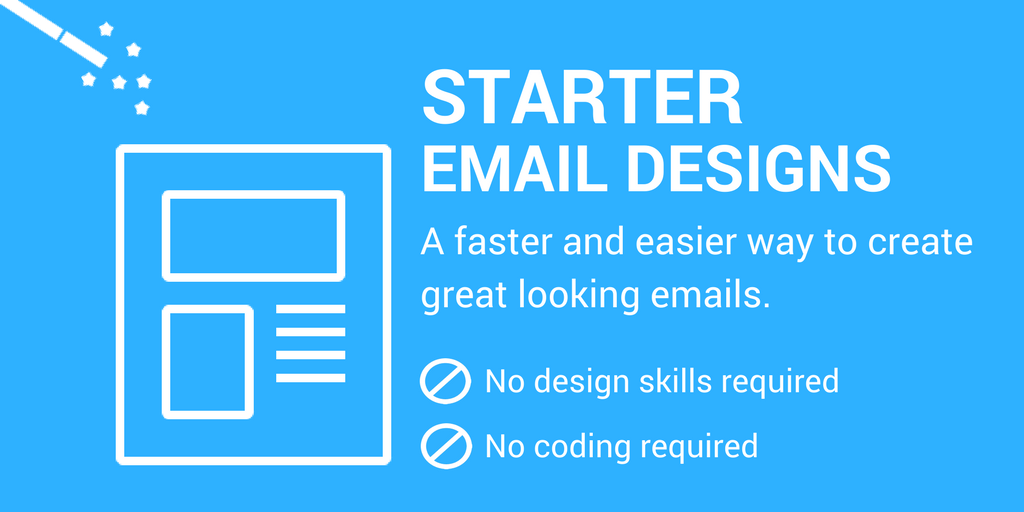 STARTER
EMAIL DESIGNS

A faster and easier way to create great looking emails.

No design skills required

No coding required